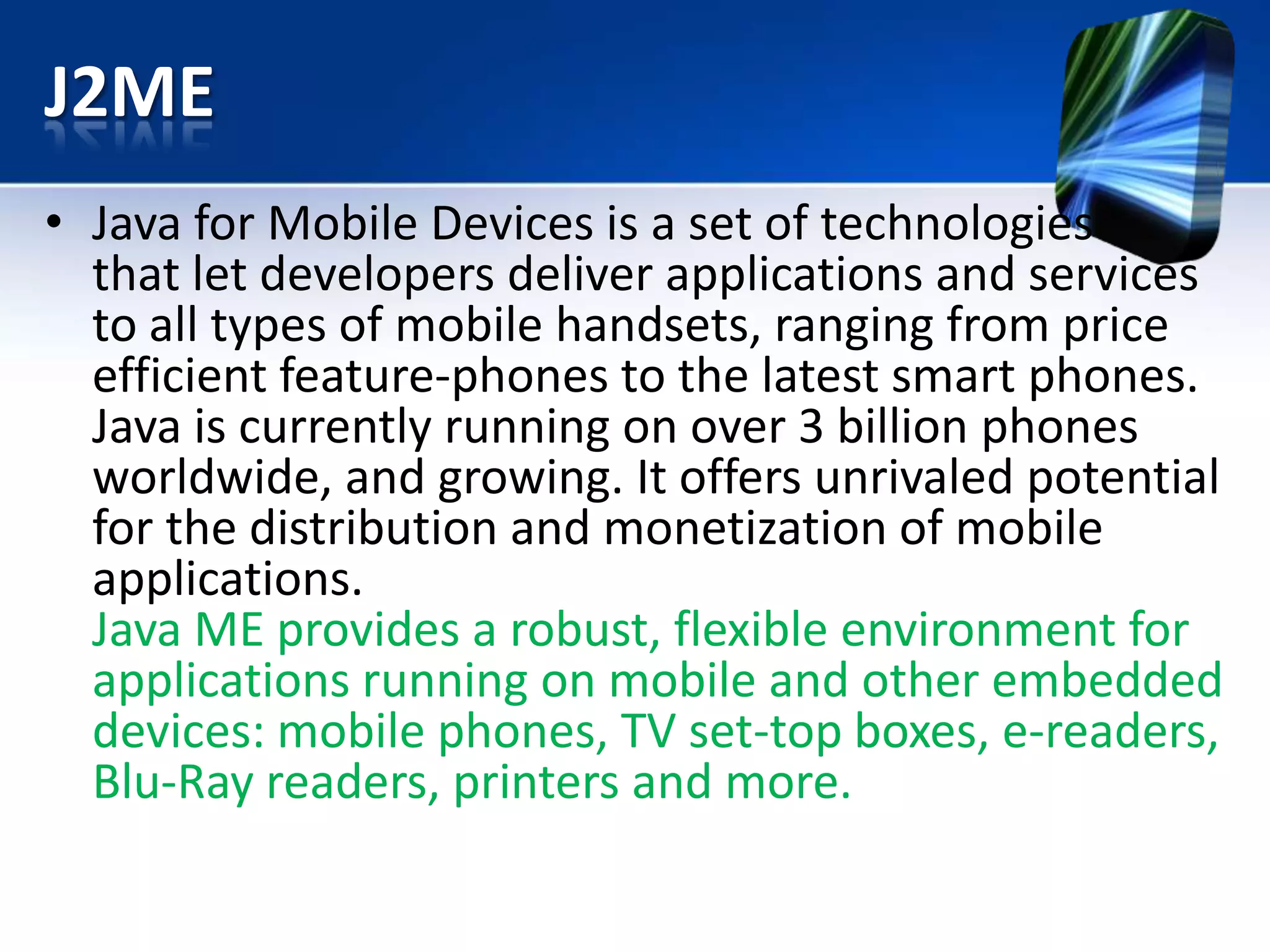 J2ME

• Java for Mobile Devices is a set of technologies that let developers deliver applications and services to all types of mobile handsets, ranging from price efficient feature-phones to the latest smart phones. Java is currently running on over 3 billion phones worldwide, and growing. It offers unrivaled potential for the distribution and monetization of mobile applications.
Java ME provides a robust, flexible environment for applications running on mobile and other embedded devices: mobile phones, TV set-top boxes, e-readers, Blu-Ray readers, printers and more.